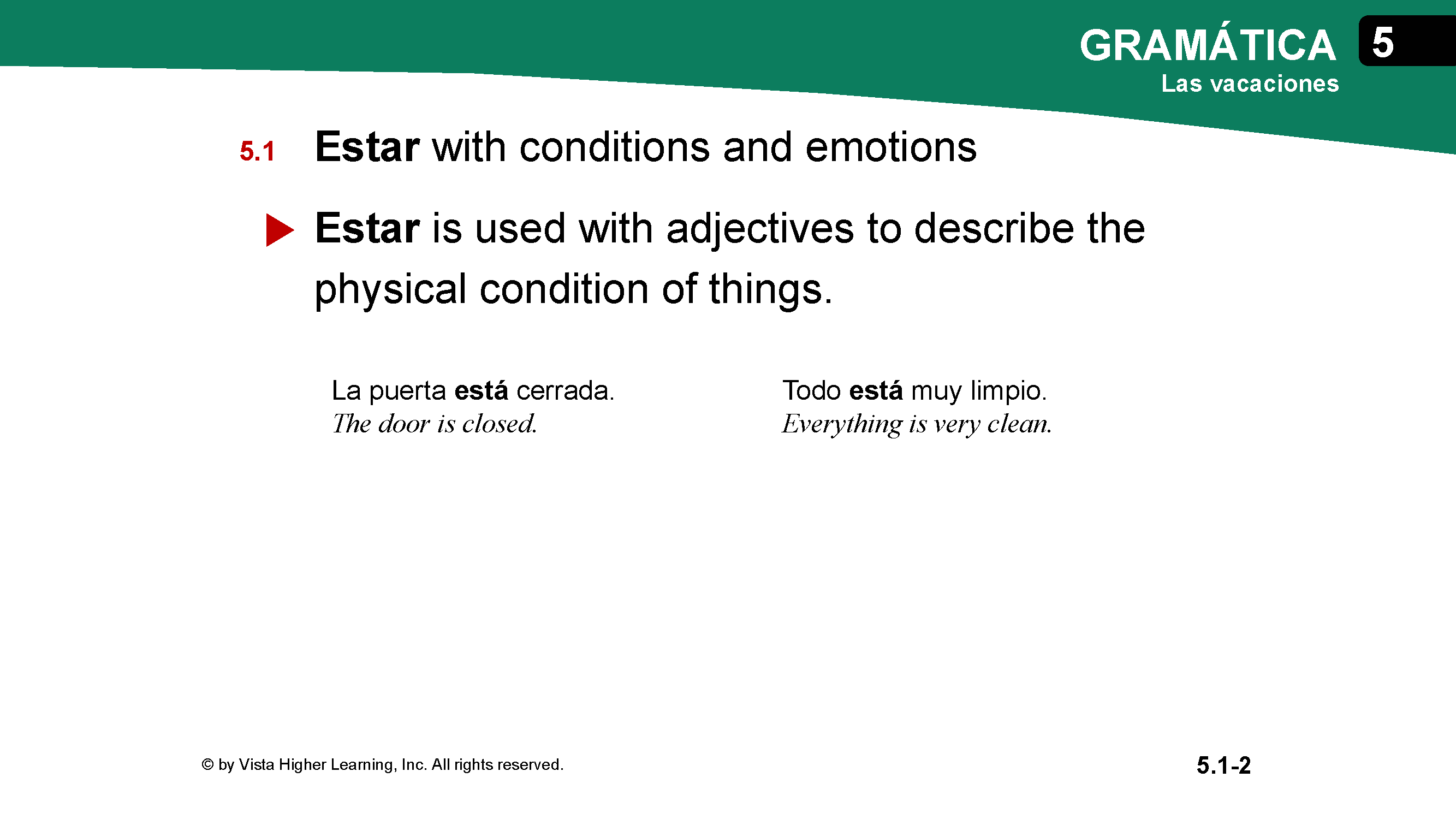 GRAMÁTICA 5
Las vacaciones

5.1 Estar with conditions and emotions

Estar is used with adjectives to describe the physical condition of things.

La puerta está cerrada.
The door is closed.

Todo está muy limpio.
Everything is very clean.

© by Vista Higher Learning, Inc. All rights reserved.

5.1-2